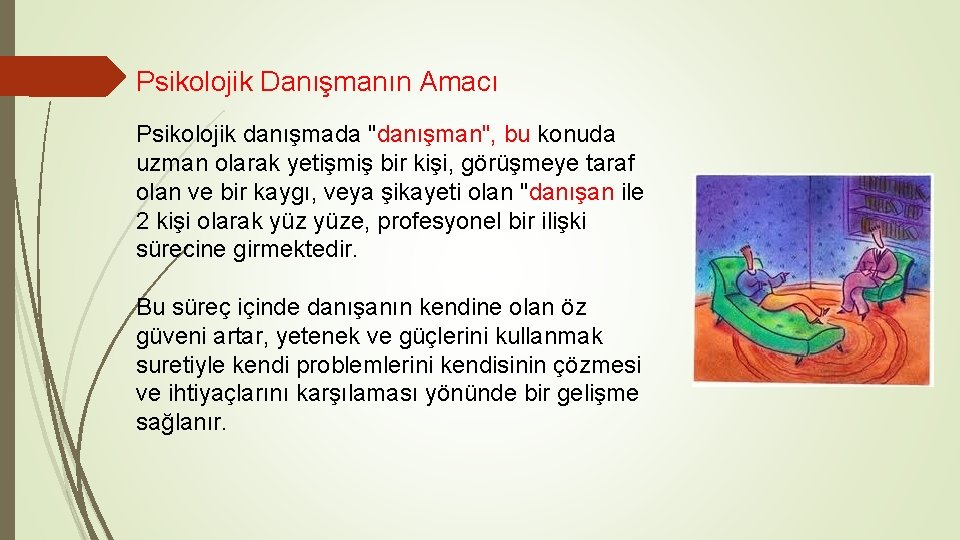 Psikolojik Danışmanın Amacı

Psikolojik danışmada "danışman", bu konuda uzman olarak yetişmiş bir kişi, görüşmeye taraf olan ve bir kaygı, veya şikayeti olan "danışan ile 2 kişi olarak yüz yüze, profesyonel bir ilişki sürecine girmektedir.

Bu süreç içinde danışanın kendine olan öz güveni artar, yetenek ve güçlerini kullanmak suretiyle kendi problemlerini kendisinin çözmesi ve ihtiyaçlarını karşılaması yönünde bir gelişme sağlanır.